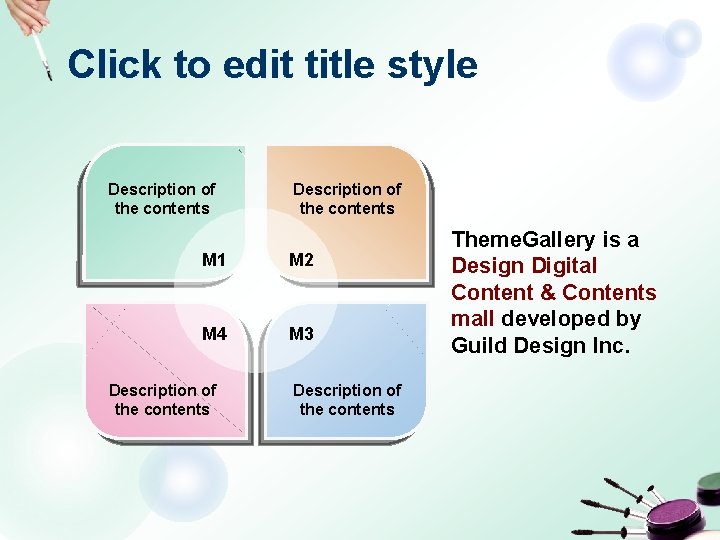 Click to edit title style

Description of the contents

M1

Description of the contents

M2

M4

Description of the contents

M3

Description of the contents

ThemeGallery is a Design Digital Content & Contents mall developed by Guild Design Inc.